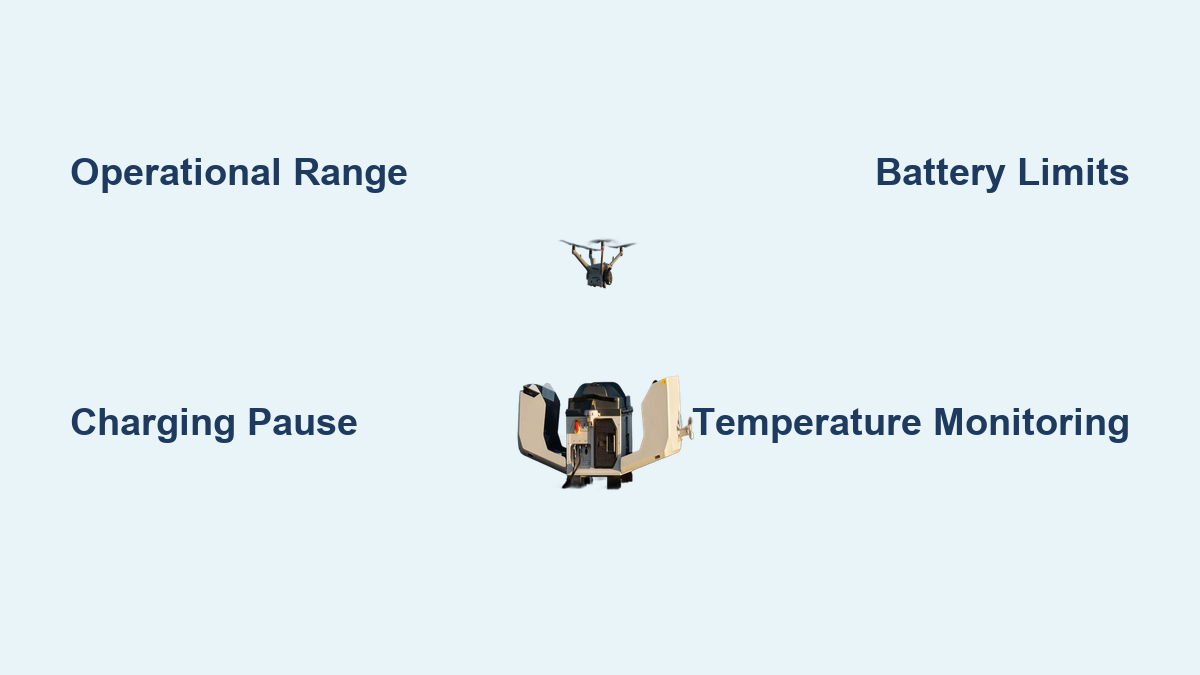 Operational Range

Battery Limits

Charging Pause

Temperature Monitoring